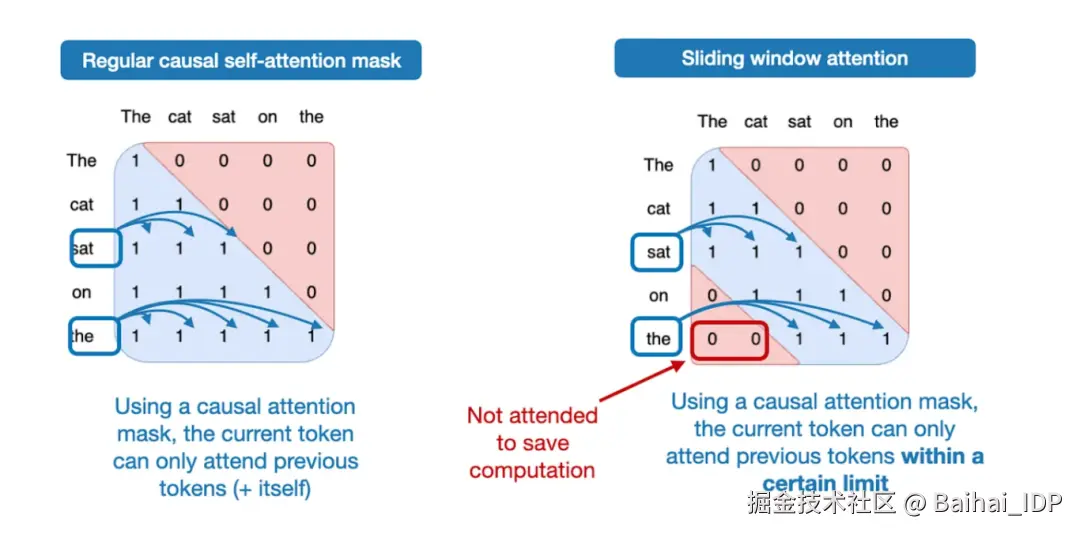 Regular causal self-attention mask

| | The | cat | sat | on | the |
|---|---|---|---|---|---|
| The | 1 | 0 | 0 | 0 | 0 |
| cat | 1 | 1 | 0 | 0 | 0 |
| sat | 1 | 1 | 1 | 0 | 0 |
| on | 1 | 1 | 1 | 1 | 0 |
| the | 1 | 1 | 1 | 1 | 1 |

Using a causal attention mask, the current token can only attend previous tokens (+ itself)

Sliding window attention

| | The | cat | sat | on | the |
|---|---|---|---|---|---|
| The | 1 | 0 | 0 | 0 | 0 |
| cat | 1 | 1 | 0 | 0 | 0 |
| sat | 1 | 1 | 1 | 0 | 0 |
| on | 0 | 1 | 1 | 1 | 0 |
| the | 0 | 0 | 1 | 1 | 1 |

Not attended to save computation

Using a causal attention mask, the current token can only attend previous tokens **within a certain limit**

掘金技术社区 @ Baihai_IDP